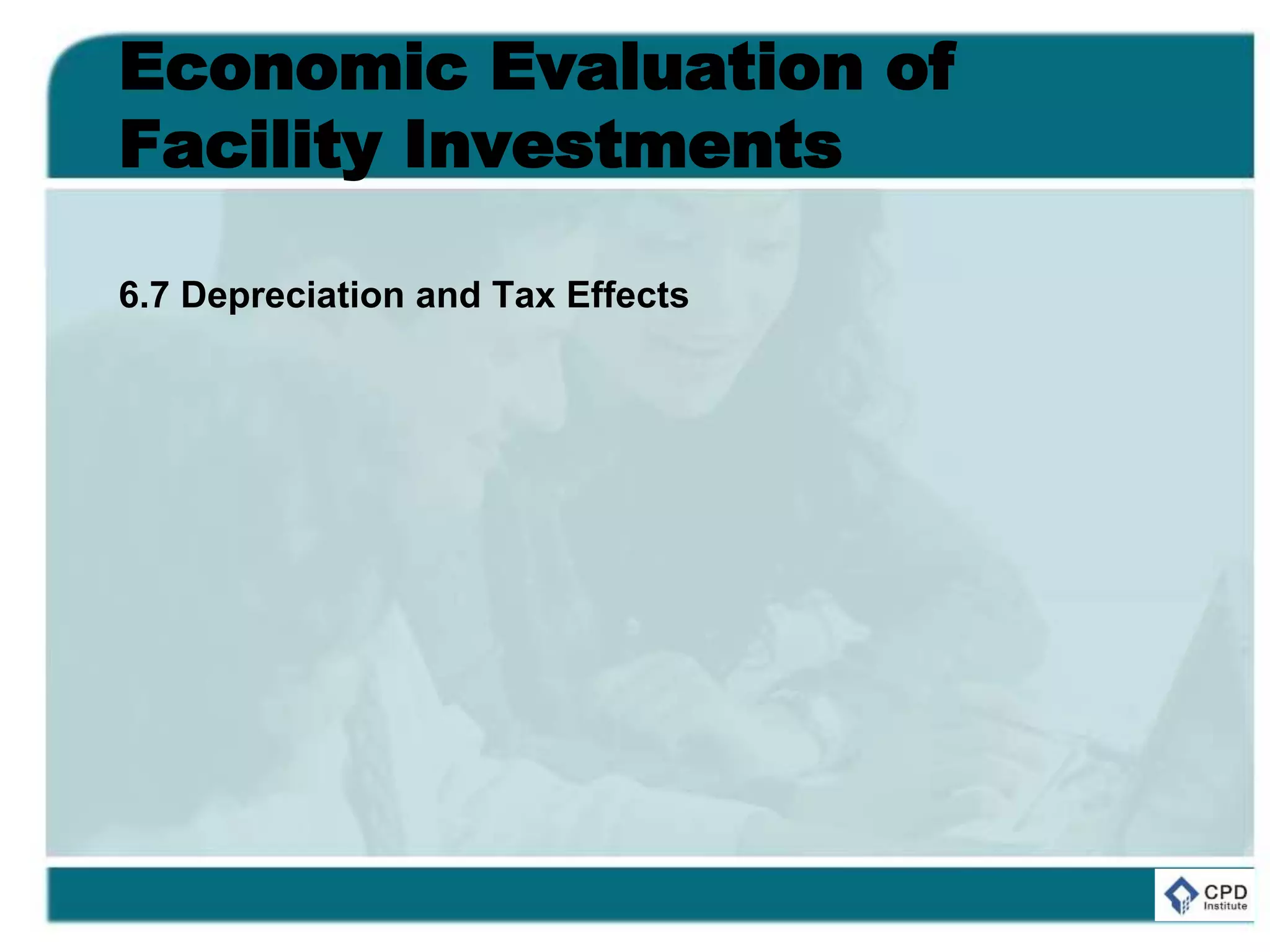 Economic Evaluation of Facility Investments

6.7 Depreciation and Tax Effects

CPD Institute